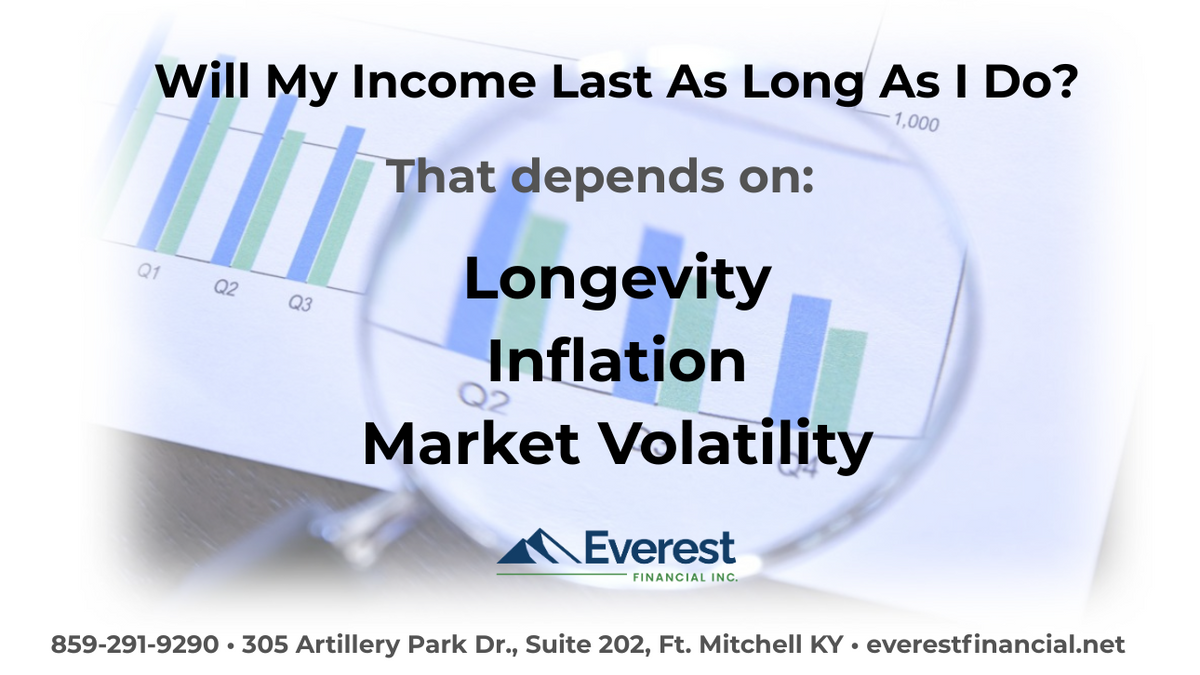 Will My Income Last As Long As I Do?

1,000

That depends on:

Q1 Q2 Q3

Longevity
Inflation
Market Volatility

Q2 Q4

Everest
FINANCIAL INC.

859-291-9290 • 305 Artillery Park Dr., Suite 202, Ft. Mitchell KY • everestfinancial.net